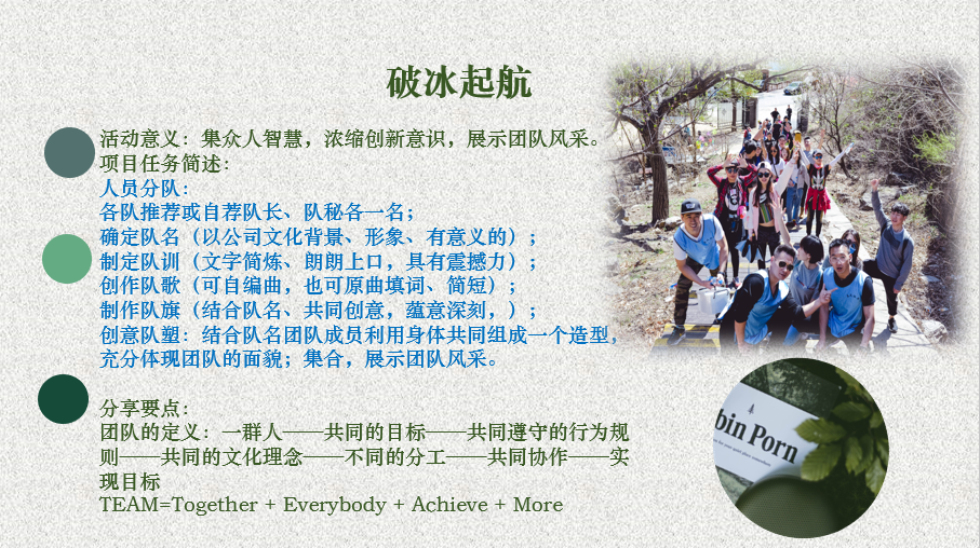 破冰起航

活动意义：集众人智慧，浓缩创新意识，展示团队风采。
项目任务简述：
人员分队：
各队推荐或自荐队长、队秘各一名；
确定队名（以公司文化背景、形象、有意义的）；
制定队训（文字简炼、朗朗上口，具有震撼力）；
创作队歌（可自编曲，也可原曲填词、简短）；
制作队旗（结合队名、共同创意，蕴意深刻，）；
创意队塑：结合队名团队成员利用身体共同组成一个造型，充分体现团队的面貌；集合，展示团队风采。

分享要点：
团队的定义：一群人——共同的目标——共同遵守的行为规则——共同的文化理念——不同的分工——共同协作——实现目标
TEAM=Together + Everybody + Achieve + More

bin Porn